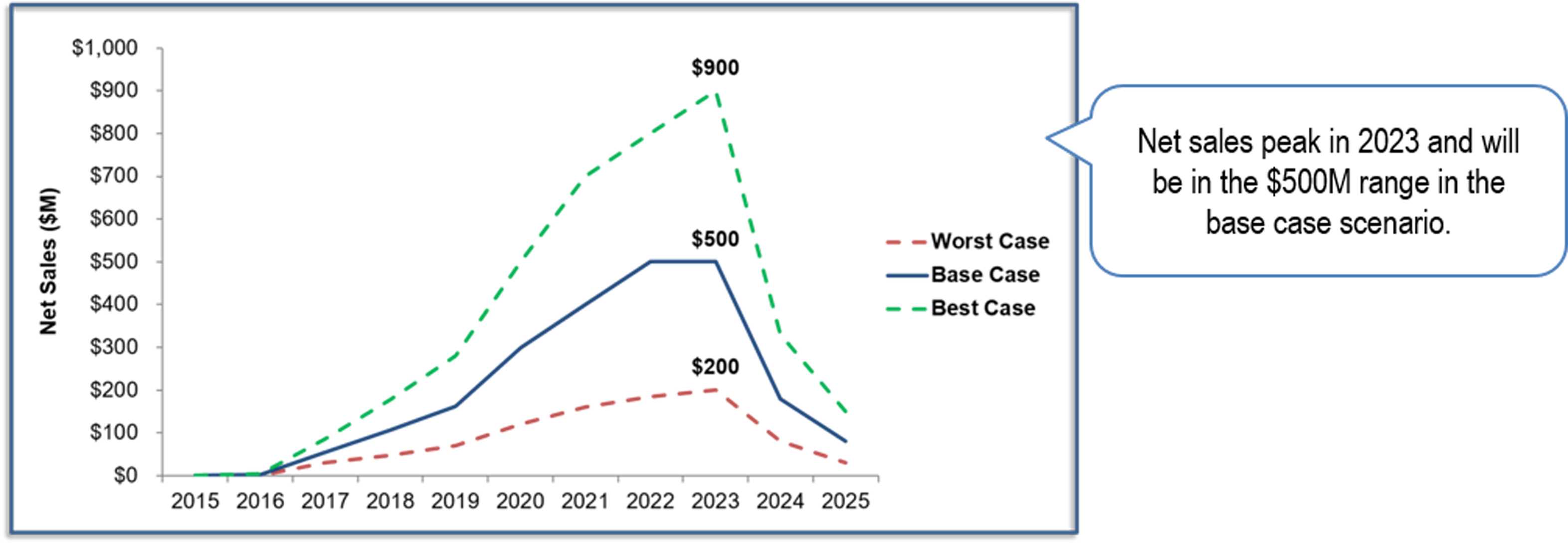 Net Sales ($M)

$1,000
$900
$800
$700
$600
$500
$400
$300
$200
$100
$0

2015 2016 2017 2018 2019 2020 2021 2022 2023 2024 2025

$900
$500
$200

Worst Case
Base Case
Best Case

Net sales peak in 2023 and will be in the $500M range in the base case scenario.